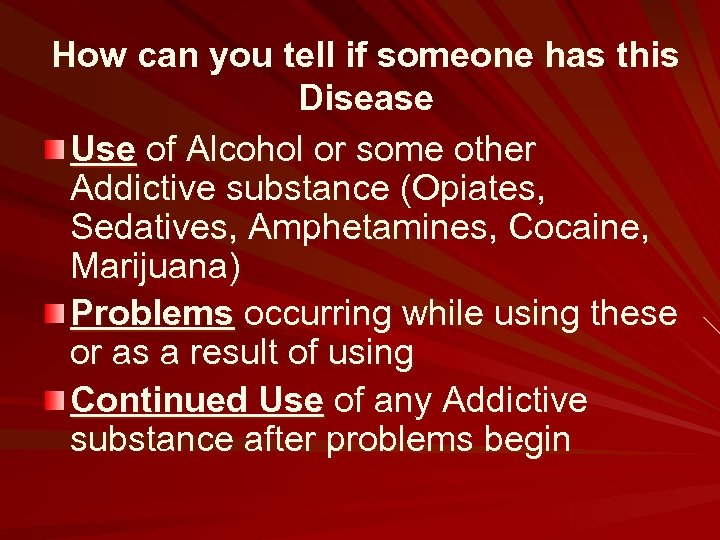 How can you tell if someone has this Disease

Use of Alcohol or some other Addictive substance (Opiates, Sedatives, Amphetamines, Cocaine, Marijuana)

Problems occurring while using these or as a result of using

Continued Use of any Addictive substance after problems begin